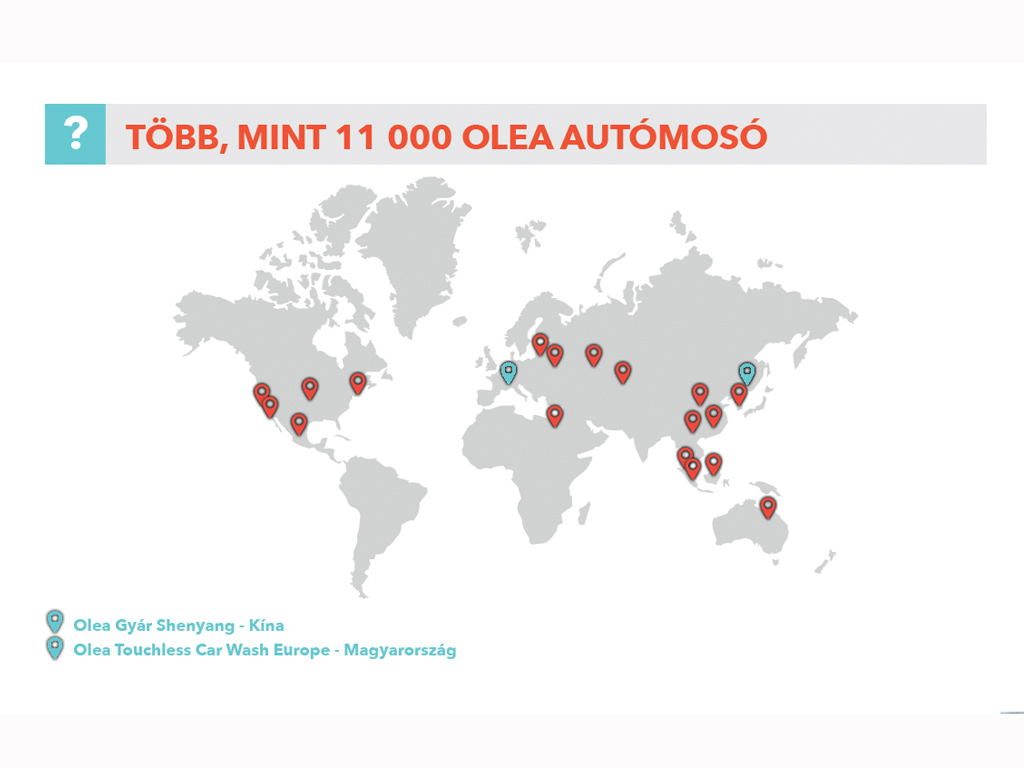 ?

TÖBB, MINT 11 000 OLEA AUTÓMOSÓ

Olea Gyár Shenyang - Kína
Olea Touchless Car Wash Europe - Magyarország